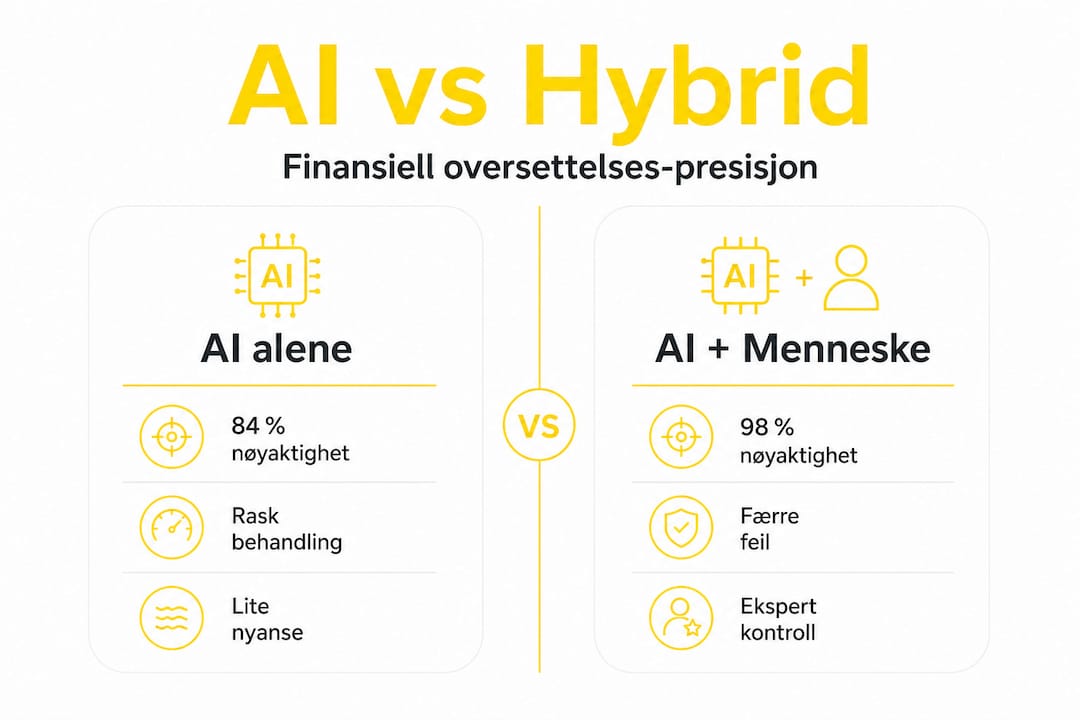 AI vs Hybrid

Finansiell oversettelses-presisjon

AI

AI alene

84 %
nøyaktighet

Rask
behandling

Lite
nyanse

VS

AI +

AI + Menneske

98 %
nøyaktighet

Færre
feil

Ekspert
kontroll